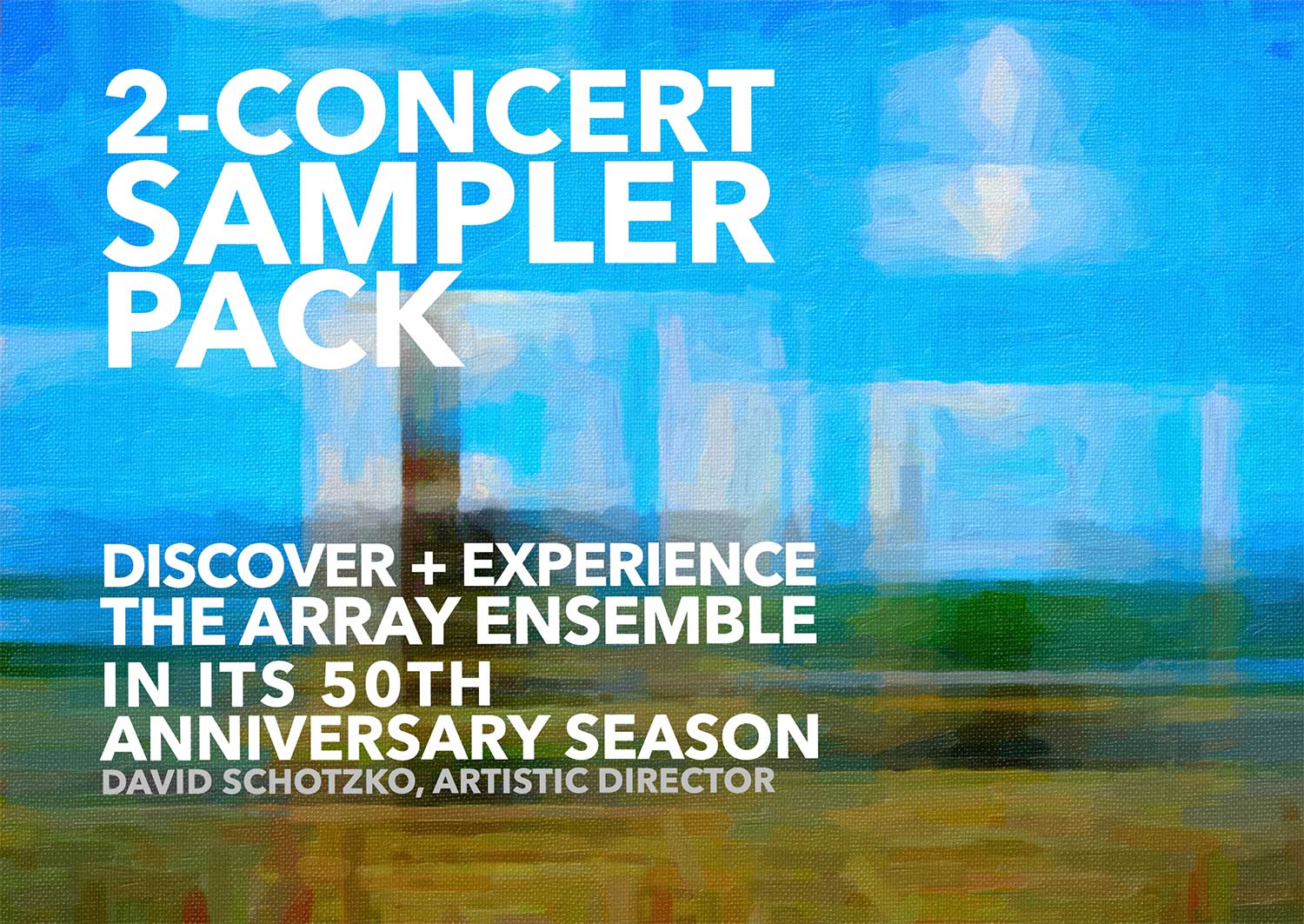 2-CONCERT SAMPLER PACK

DISCOVER + EXPERIENCE THE ARRAY ENSEMBLE IN ITS 50TH ANNIVERSARY SEASON
DAVID SCHOTZKO, ARTISTIC DIRECTOR